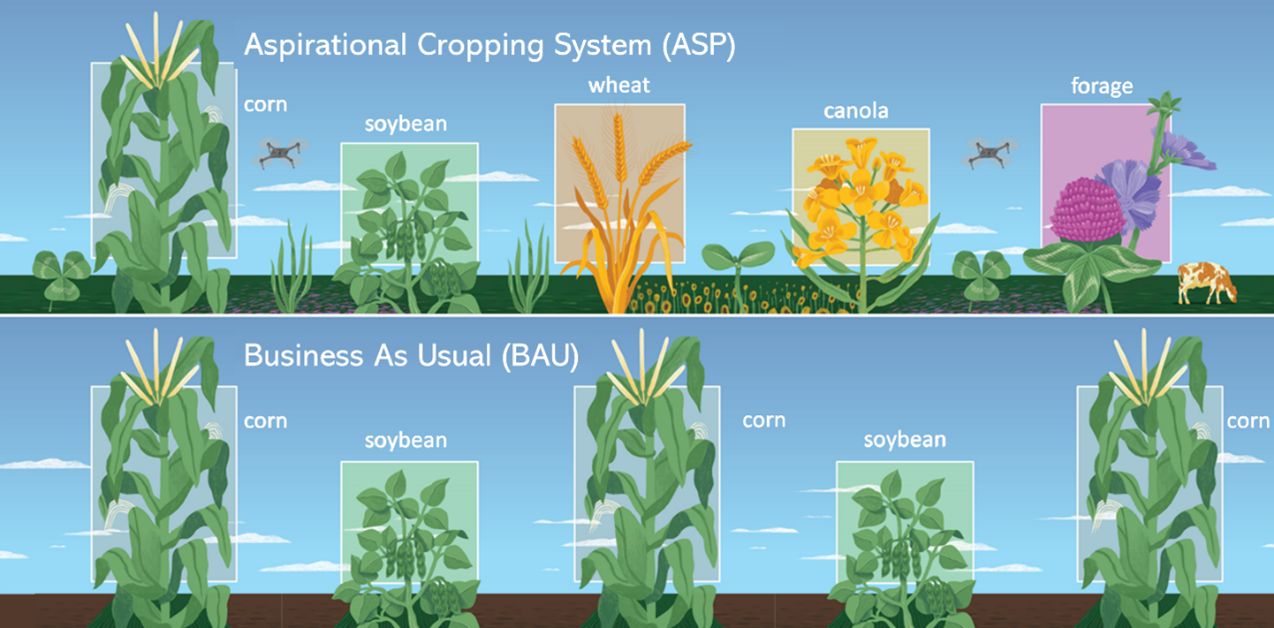 Aspirational Cropping System (ASP)

corn

soybean

wheat

canola

forage

Business As Usual (BAU)

corn

soybean

corn

soybean

corn